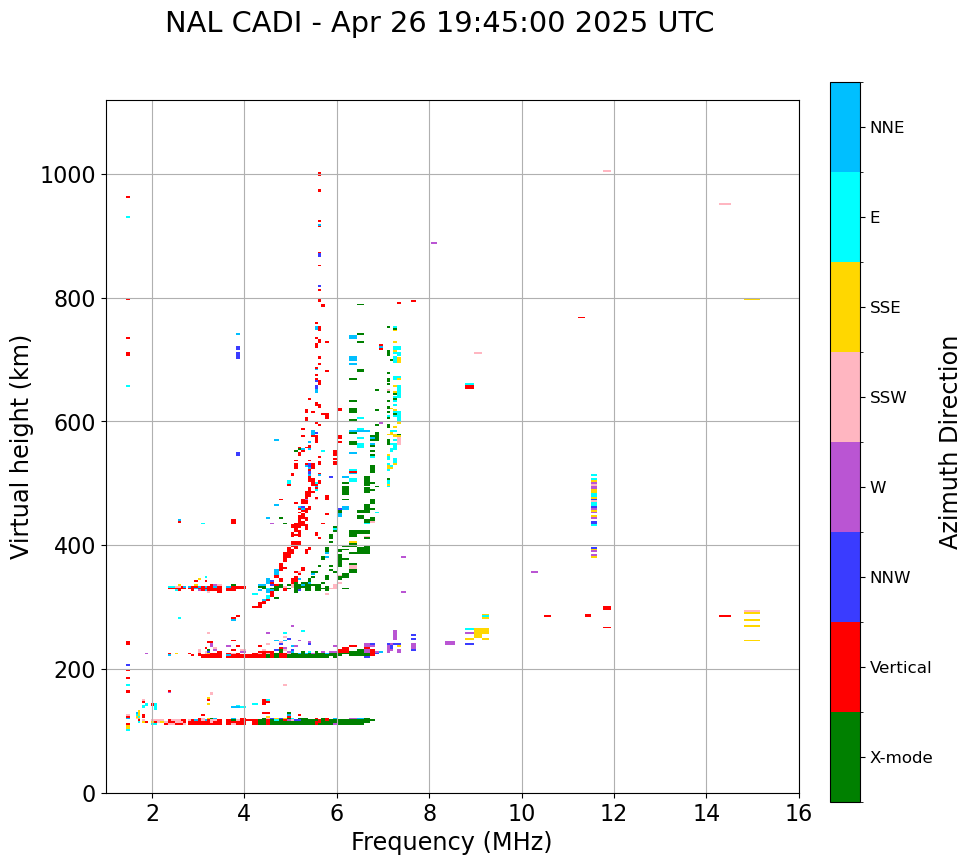 NAL CADI - Apr 26 19:45:00 2025 UTC

Virtual height (km)

1000
800
600
400
200
0

2
4
6
8
10
12
14
16

Frequency (MHz)

NNE
E
SSE
SSW
W
NNW
Vertical
X-mode

Azimuth Direction